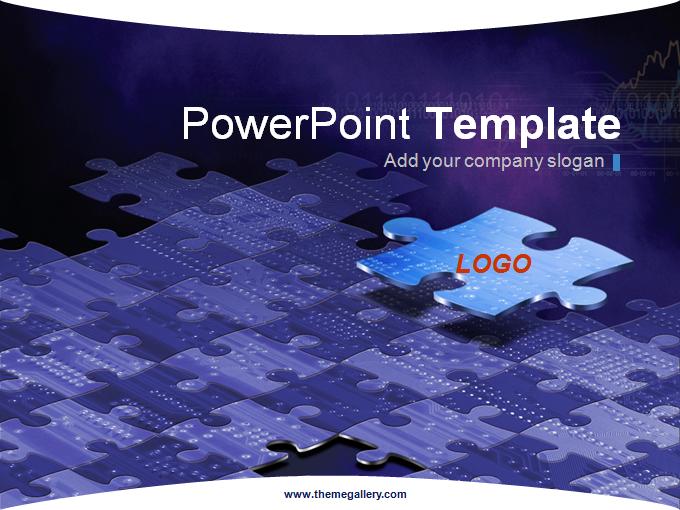 PowerPoint Template

Add your company slogan

LOGO

www.themegallery.com